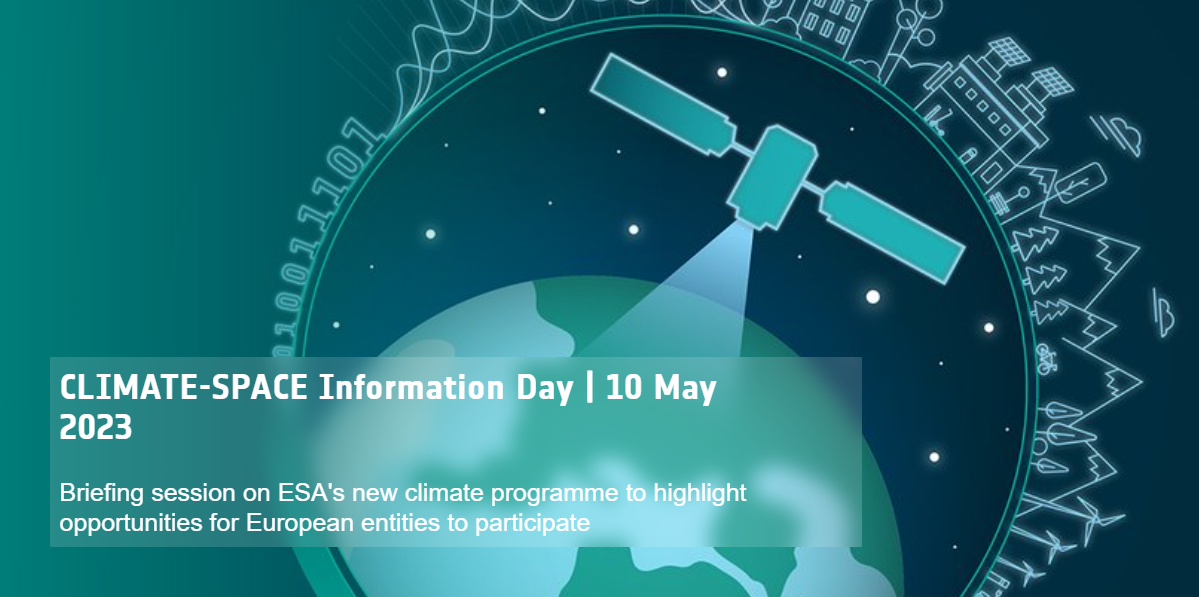 01001110101

CLIMATE-SPACE Information Day | 10 May 2023

Briefing session on ESA's new climate programme to highlight opportunities for European entities to participate